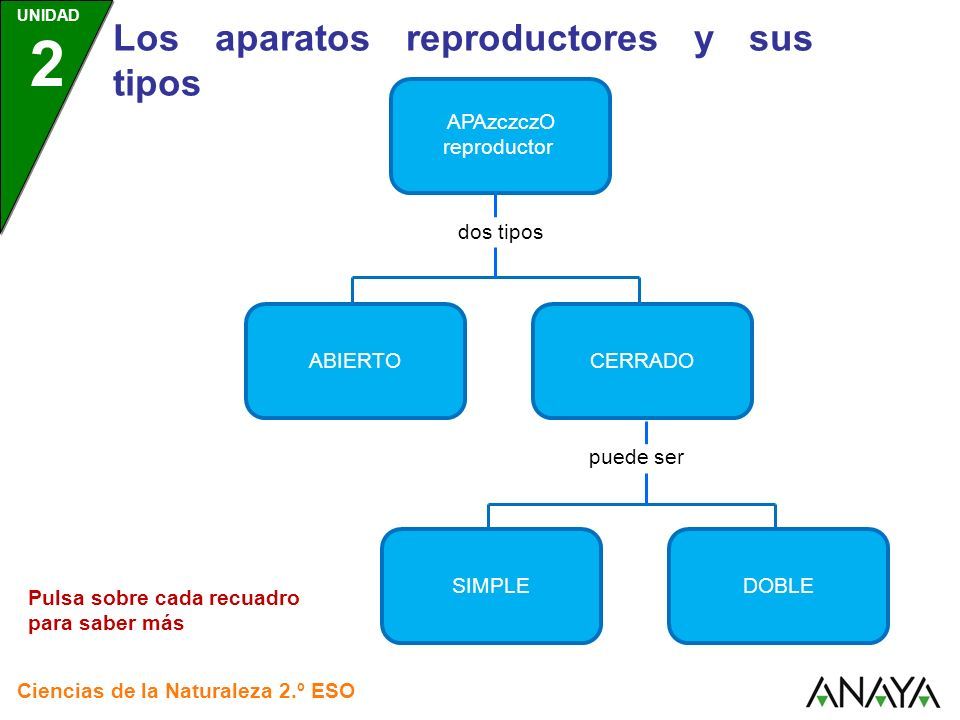 UNIDAD
2

Los aparatos reproductores y sus tipos

APAzczczO reproductor

dos tipos

ABIERTO

CERRADO

puede ser

SIMPLE

DOBLE

Pulsa sobre cada recuadro para saber más

Ciencias de la Naturaleza 2.º ESO

ANAYA